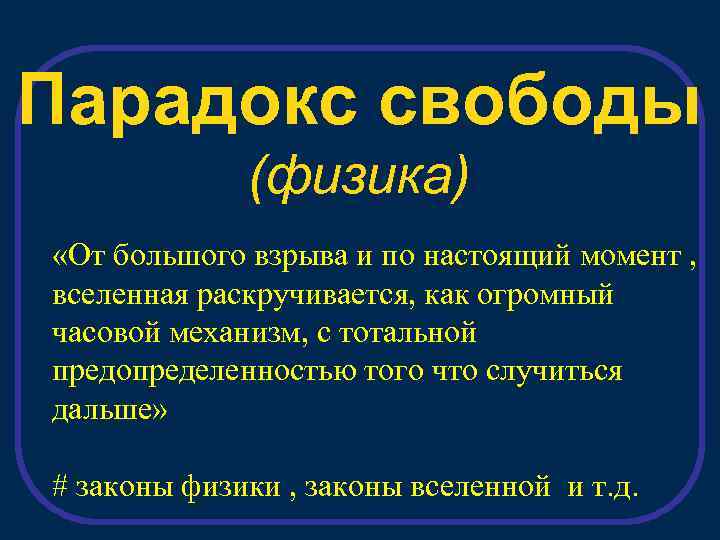 Парадокс свободы

(физика)

«От большого взрыва и по настоящий момент , вселенная раскручивается, как огромный часовой механизм, с тотальной предопределенностью того что случиться дальше»

# законы физики , законы вселенной и т.д.